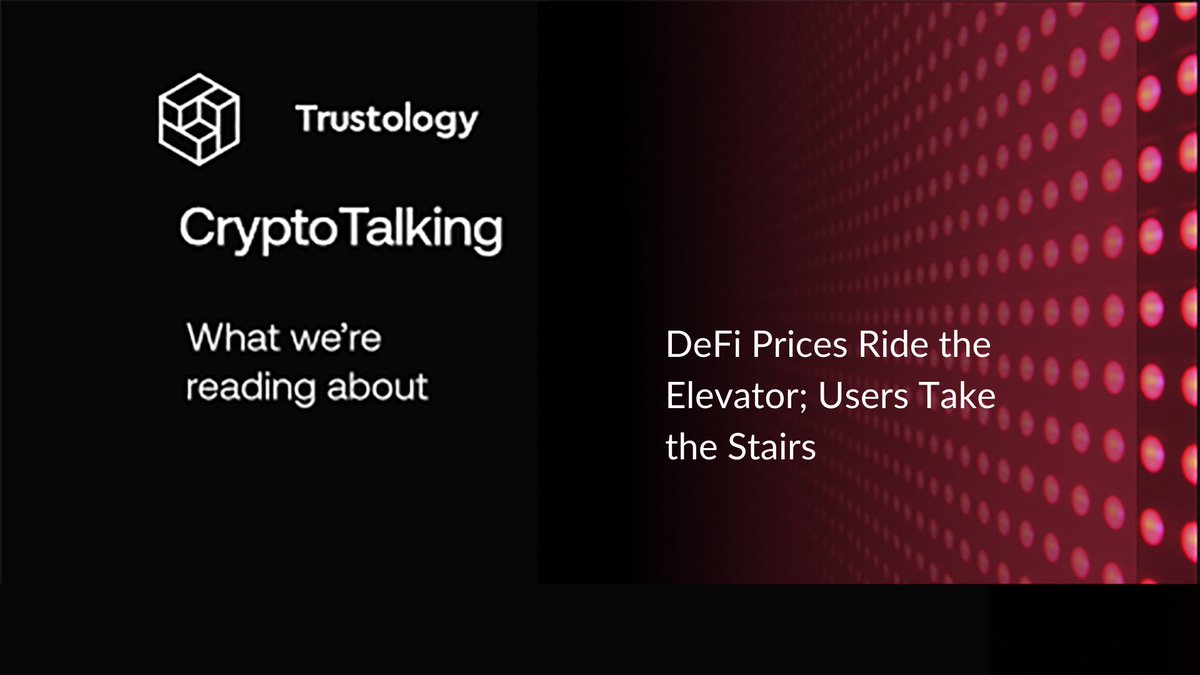 Trustology

CryptoTalking

What we're reading about

DeFi Prices Ride the Elevator; Users Take the Stairs